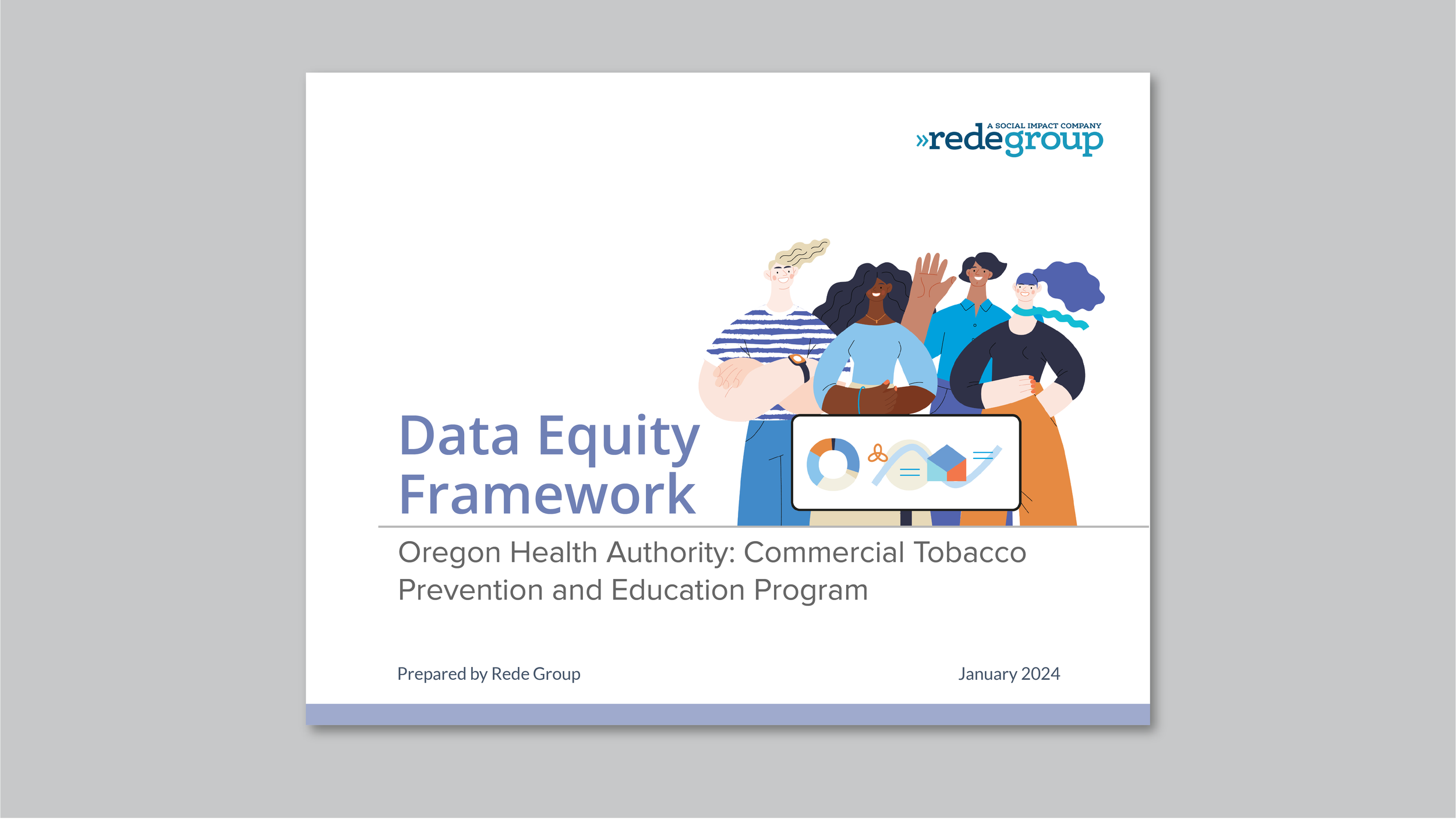 A SOCIAL IMPACT COMPANY
»redegroup

Data Equity Framework

Oregon Health Authority: Commercial Tobacco Prevention and Education Program

Prepared by Rede Group

January 2024